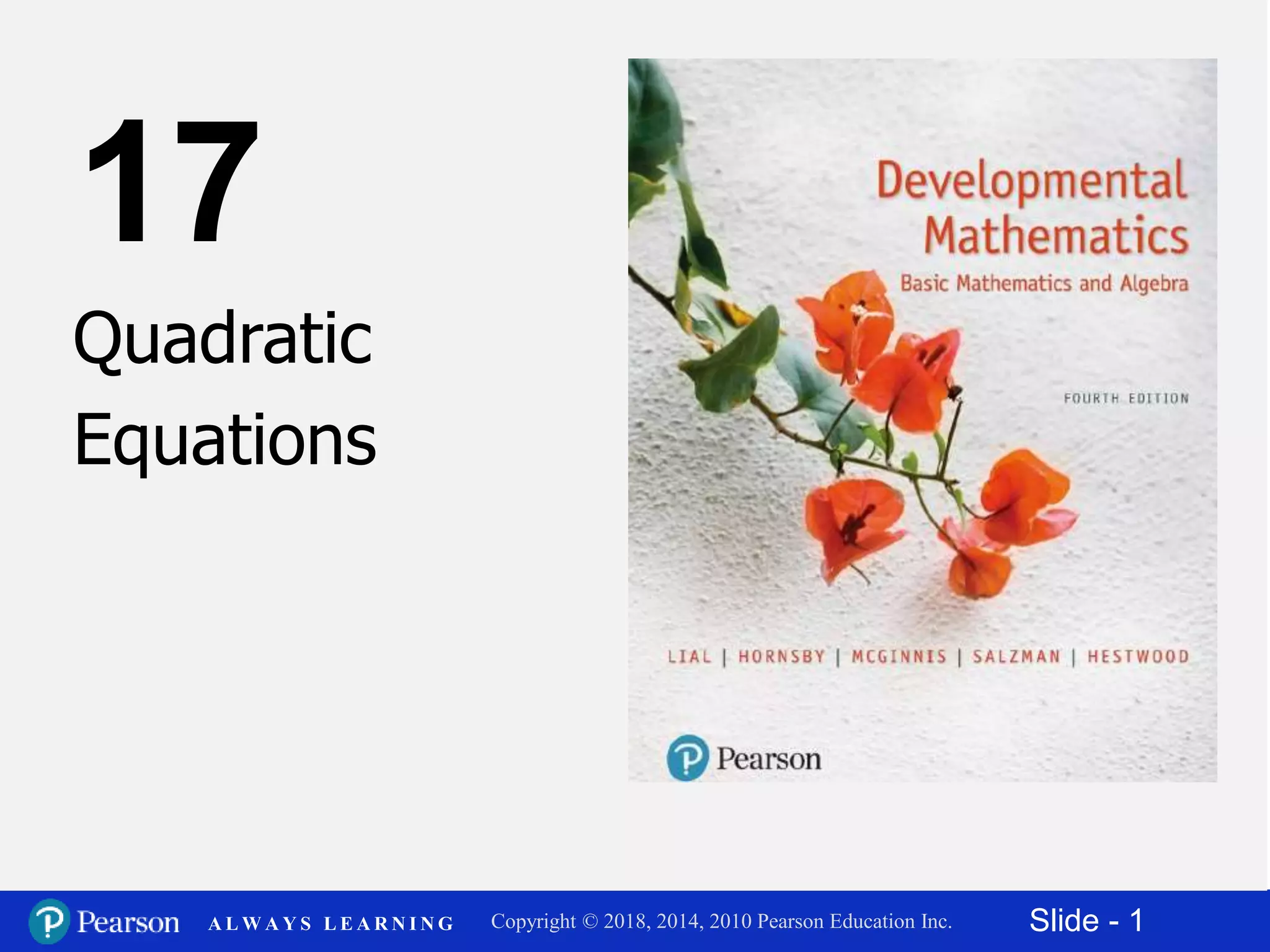 17

Quadratic Equations

Developmental Mathematics
Basic Mathematics and Algebra

FOURTH EDITION

LIAL | HORNSBY | MCGINNIS | SALZMAN | HESTWOOD

Pearson

Pearson ALWAYS LEARNING Copyright © 2018, 2014, 2010 Pearson Education Inc. Slide - 1